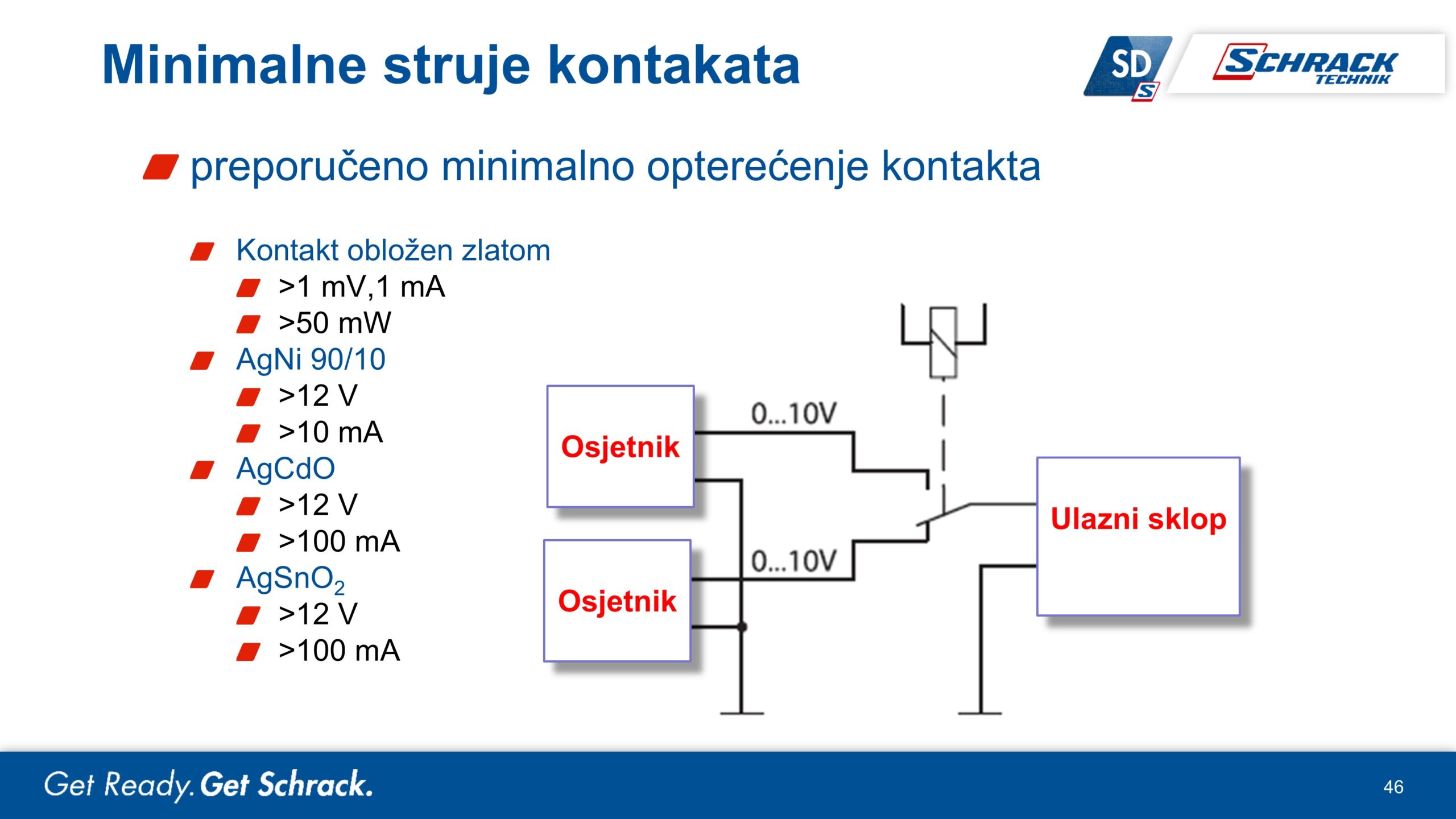 Minimalne struje kontakata

SD S

SCHRACK TECHNIK

preporučeno minimalno opterećenje kontakta

Kontakt obložen zlatom
>1 mV,1 mA
>50 mW
AgNi 90/10
>12 V
>10 mA
AgCdO
>12 V
>100 mA
$AgSnO_2$
>12 V
>100 mA

Osjetnik

0...10V

Osjetnik

0...10V

Ulazni sklop

Get Ready. Get Schrack.

46